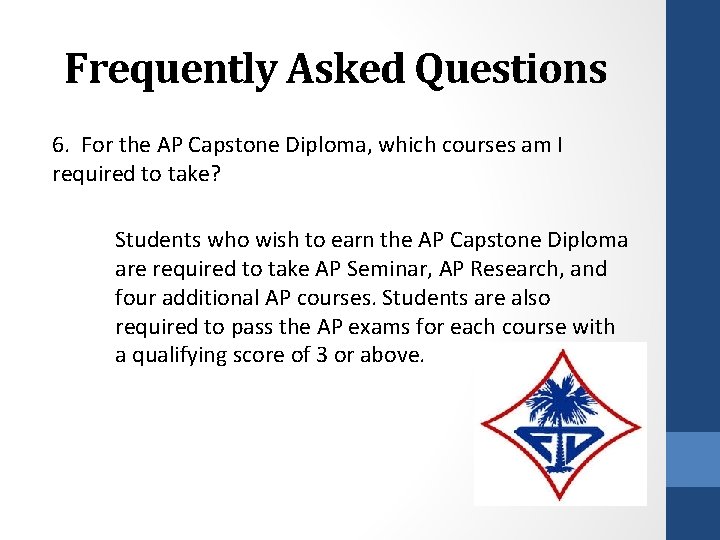 Frequently Asked Questions

6. For the AP Capstone Diploma, which courses am I required to take?

Students who wish to earn the AP Capstone Diploma are required to take AP Seminar, AP Research, and four additional AP courses. Students are also required to pass the AP exams for each course with a qualifying score of 3 or above.